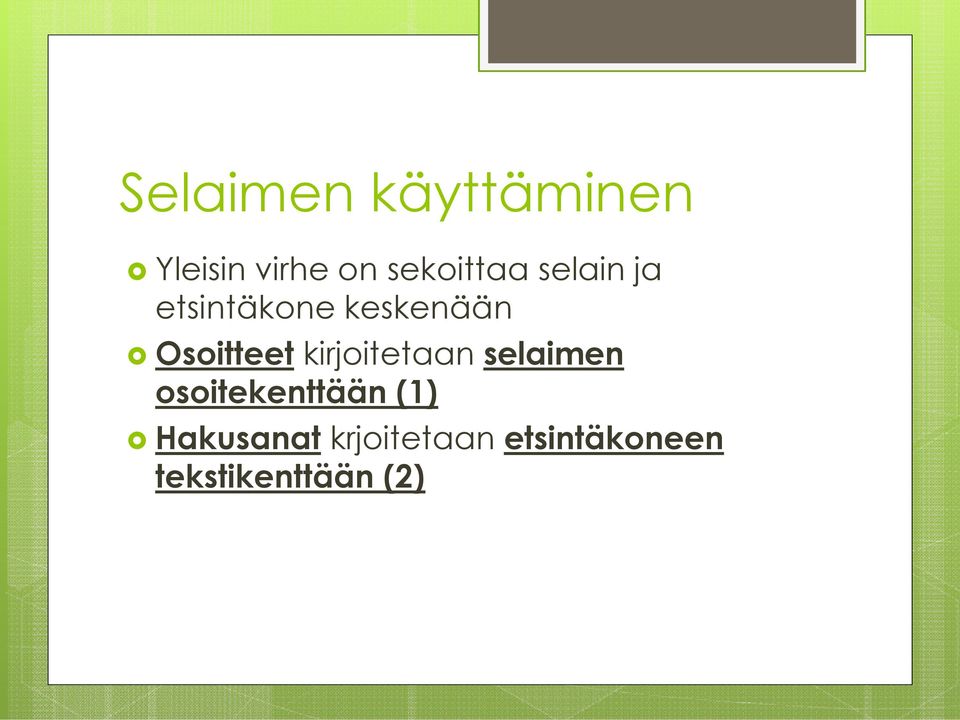 Selaimen käyttäminen

Yleisin virhe on sekoittaa selain ja etsintäkone keskenään

Osoitteet kirjoitetaan selaimen osoitekenttään (1)

Hakusanat krjoitetaan etsintäkoneen tekstikenttään (2)